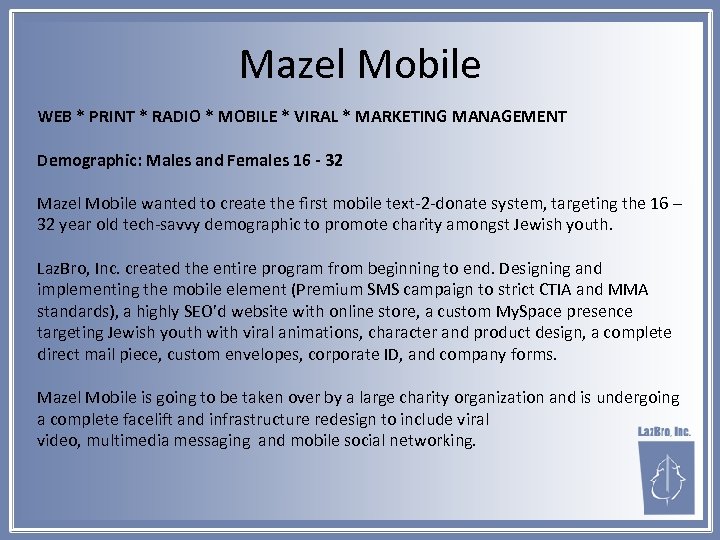 Mazel Mobile

WEB * PRINT * RADIO * MOBILE * VIRAL * MARKETING MANAGEMENT

Demographic: Males and Females 16 - 32

Mazel Mobile wanted to create the first mobile text-2-donate system, targeting the 16 – 32 year old tech-savvy demographic to promote charity amongst Jewish youth.

LazBro, Inc. created the entire program from beginning to end. Designing and implementing the mobile element (Premium SMS campaign to strict CTIA and MMA standards), a highly SEO'd website with online store, a custom MySpace presence targeting Jewish youth with viral animations, character and product design, a complete direct mail piece, custom envelopes, corporate ID, and company forms.

Mazel Mobile is going to be taken over by a large charity organization and is undergoing a complete facelift and infrastructure redesign to include viral video, multimedia messaging and mobile social networking.

LazBro, Inc.